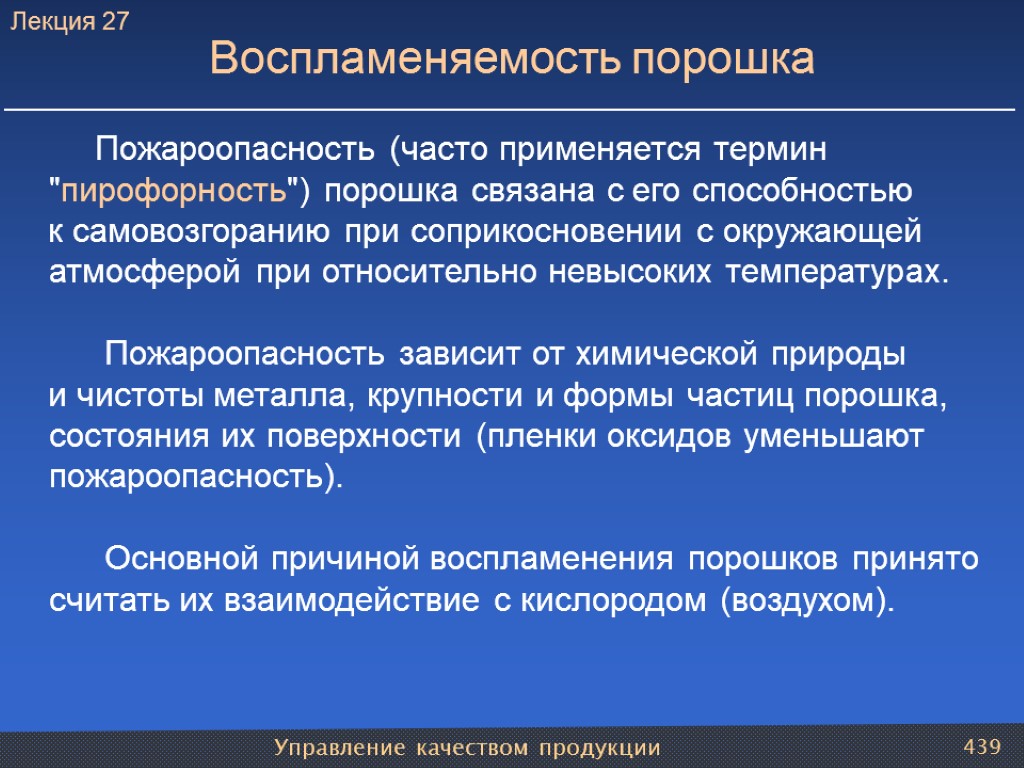 Лекция 27
Воспламеняемость порошка

Пожароопасность (часто применяется термин "пирофорность") порошка связана с его способностью к самовозгоранию при соприкосновении с окружающей атмосферой при относительно невысоких температурах.

Пожароопасность зависит от химической природы и чистоты металла, крупности и формы частиц порошка, состояния их поверхности (пленки оксидов уменьшают пожароопасность).

Основной причиной воспламенения порошков принято считать их взаимодействие с кислородом (воздухом).

Управление качеством продукции
439